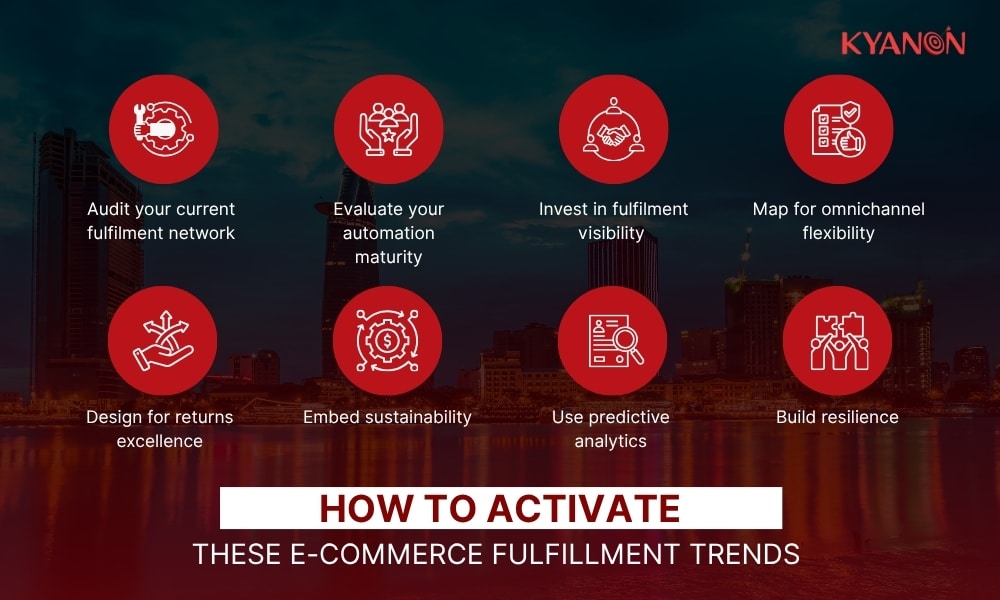 KYANON

Audit your current fulfilment network

Evaluate your automation maturity

Invest in fulfilment visibility

Map for omnichannel flexibility

Design for returns excellence

Embed sustainability

Use predictive analytics

Build resilience

HOW TO ACTIVATE
THESE E-COMMERCE FULFILLMENT TRENDS